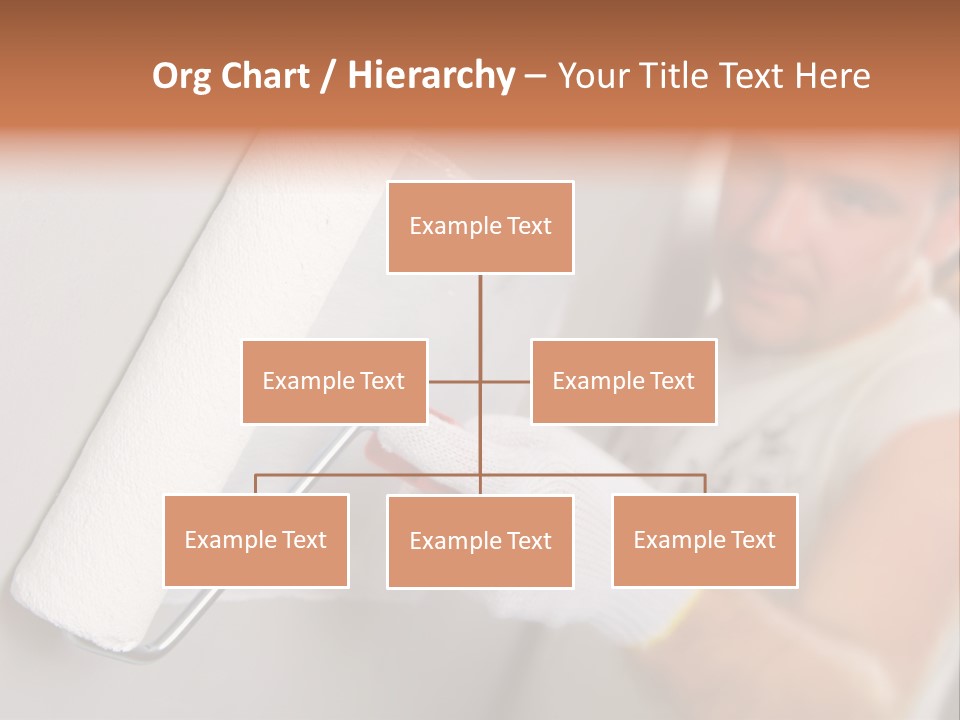 Org Chart / Hierarchy – Your Title Text Here

Example Text

Example Text

Example Text

Example Text

Example Text

Example Text